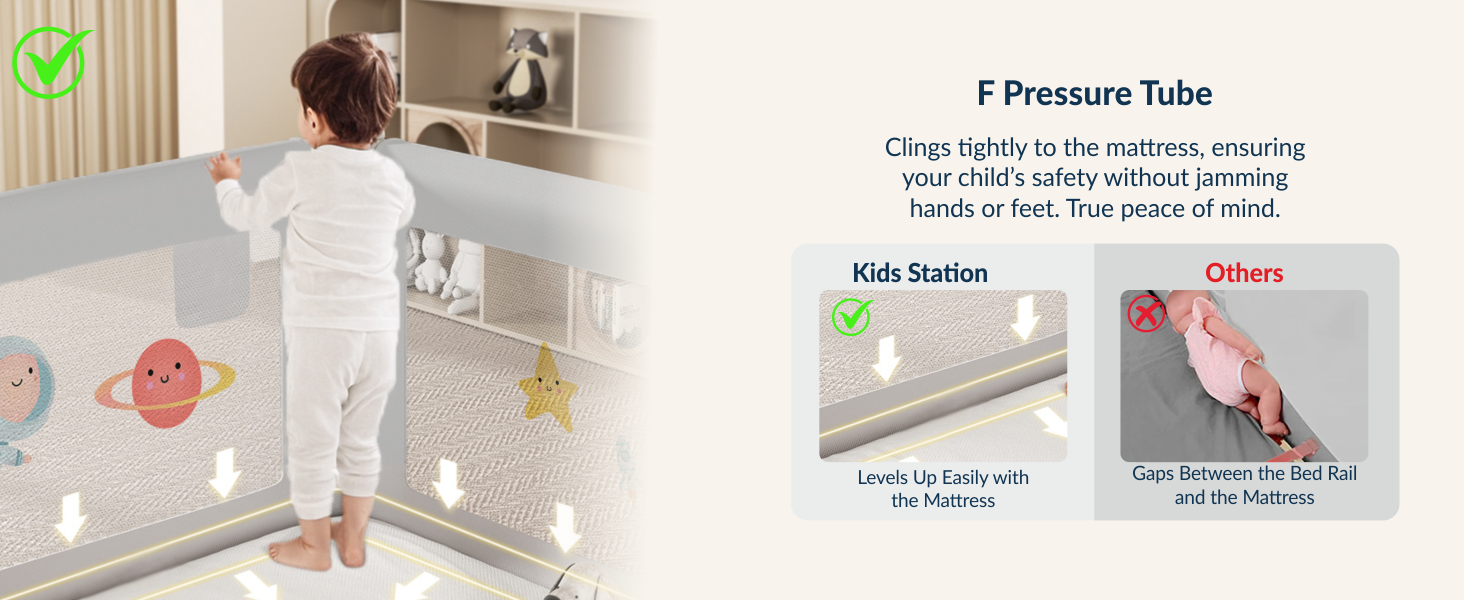 F Pressure Tube

Clings tightly to the mattress, ensuring your child's safety without jamming hands or feet. True peace of mind.

Kids Station

Levels Up Easily with the Mattress

Others

Gaps Between the Bed Rail and the Mattress